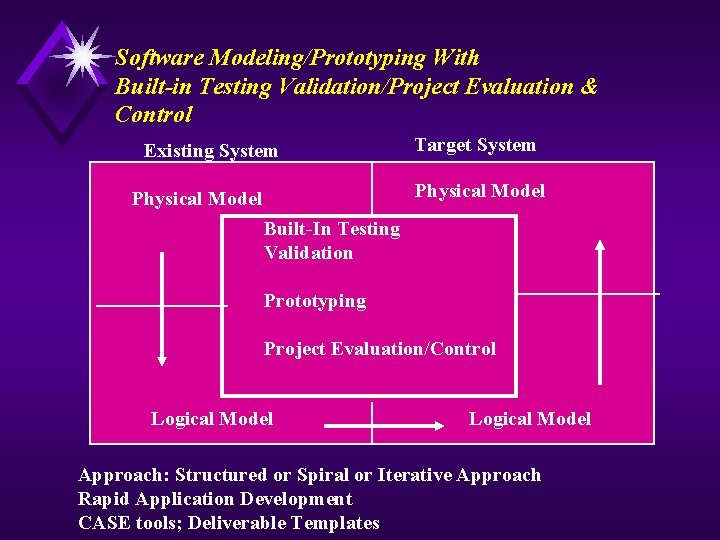 Software Modeling/Prototyping With Built-in Testing Validation/Project Evaluation & Control

Existing System

Target System

Physical Model

Physical Model

Built-In Testing
Validation

Prototyping

Project Evaluation/Control

Logical Model

Logical Model

Approach: Structured or Spiral or Iterative Approach
Rapid Application Development
CASE tools; Deliverable Templates